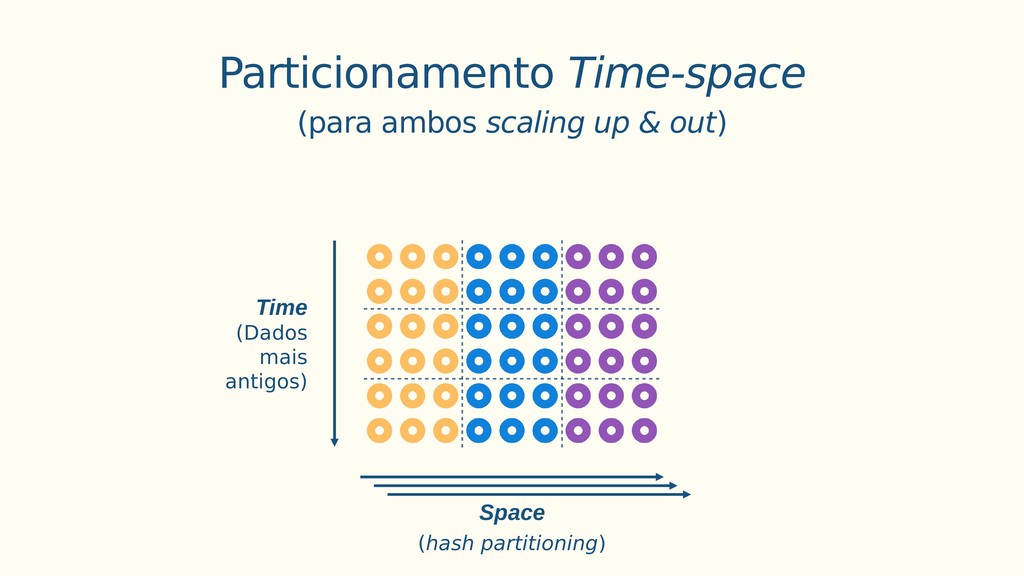 Particionamento Time-space

(para ambos scaling up & out)

Time
(Dados mais antigos)

Space
(hash partitioning)